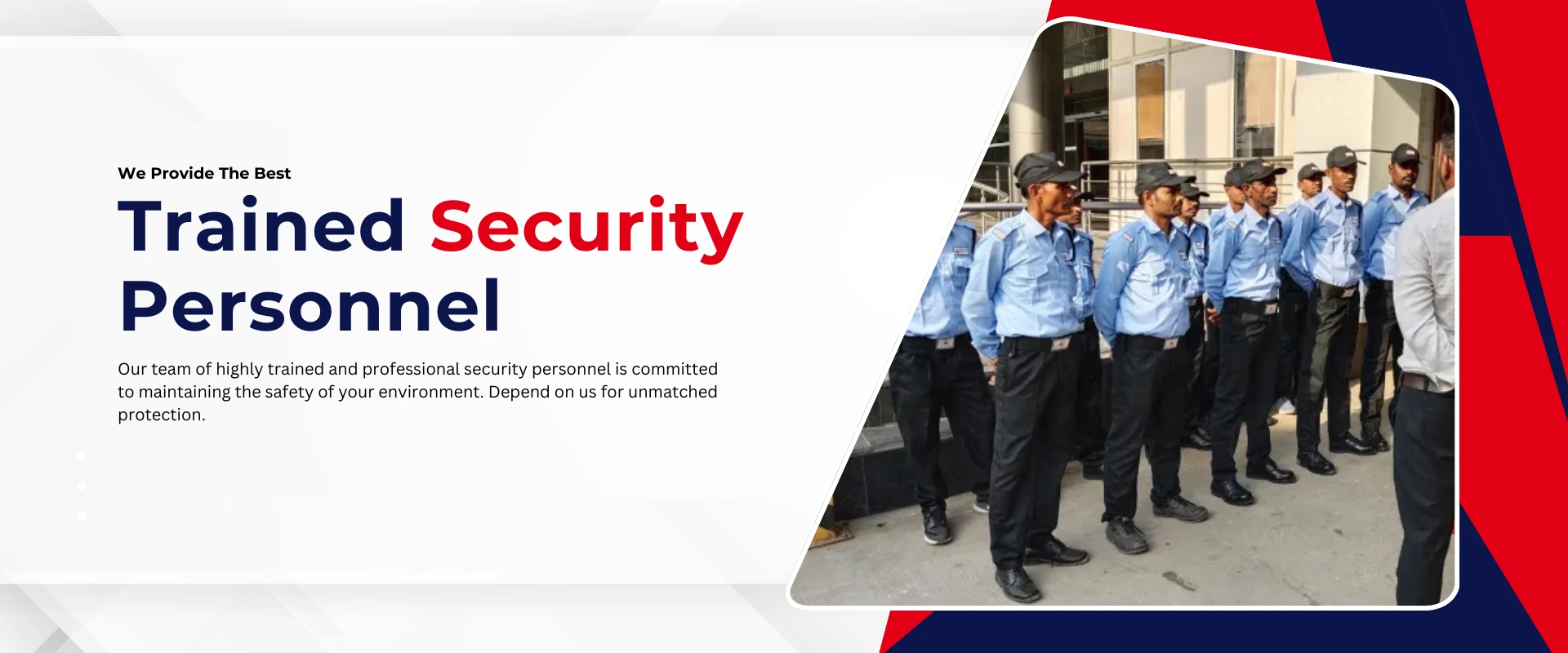 We Provide The Best

Trained Security Personnel

Our team of highly trained and professional security personnel is committed to maintaining the safety of your environment. Depend on us for unmatched protection.